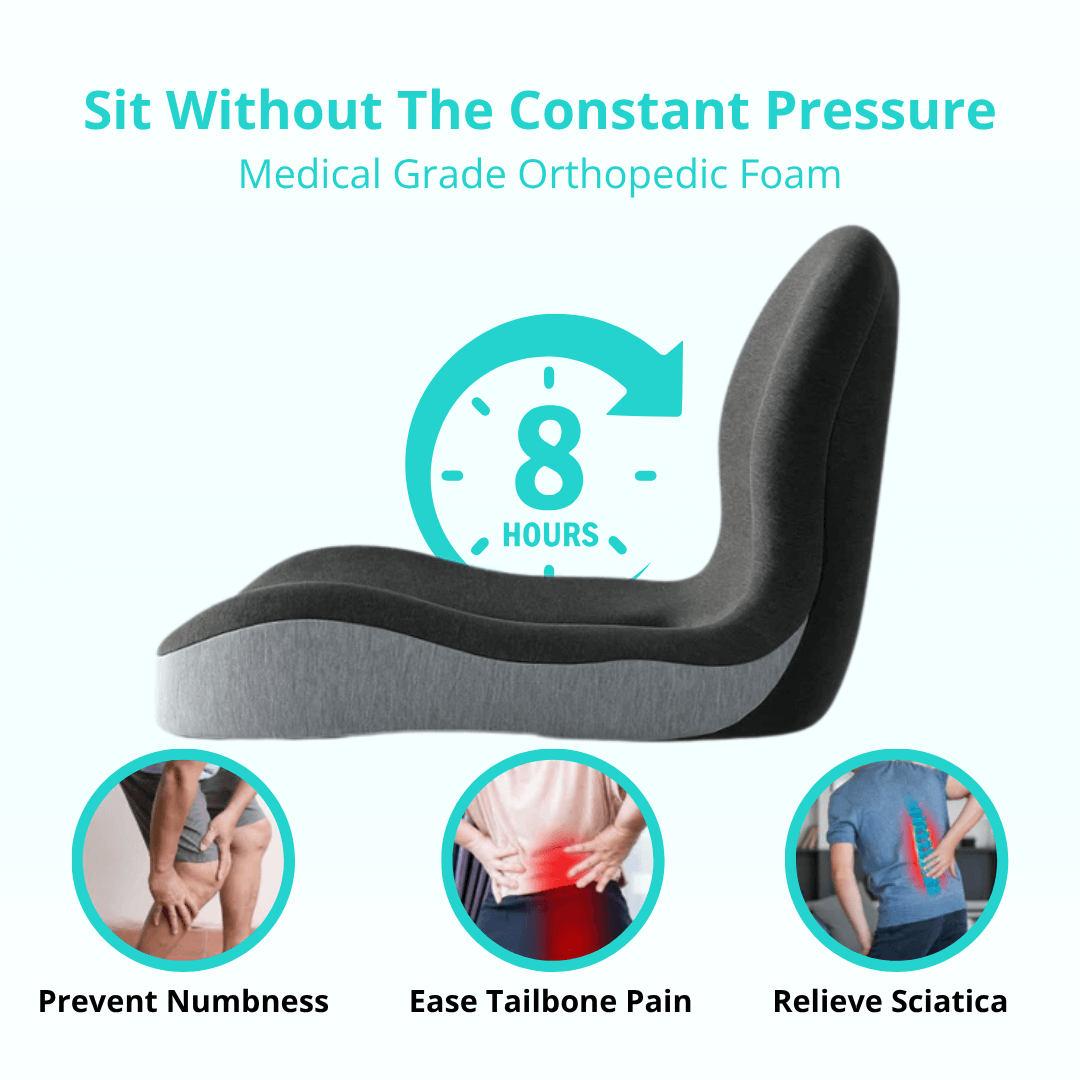 Sit Without The Constant Pressure
Medical Grade Orthopedic Foam

8
HOURS

Prevent Numbness
Ease Tailbone Pain
Relieve Sciatica